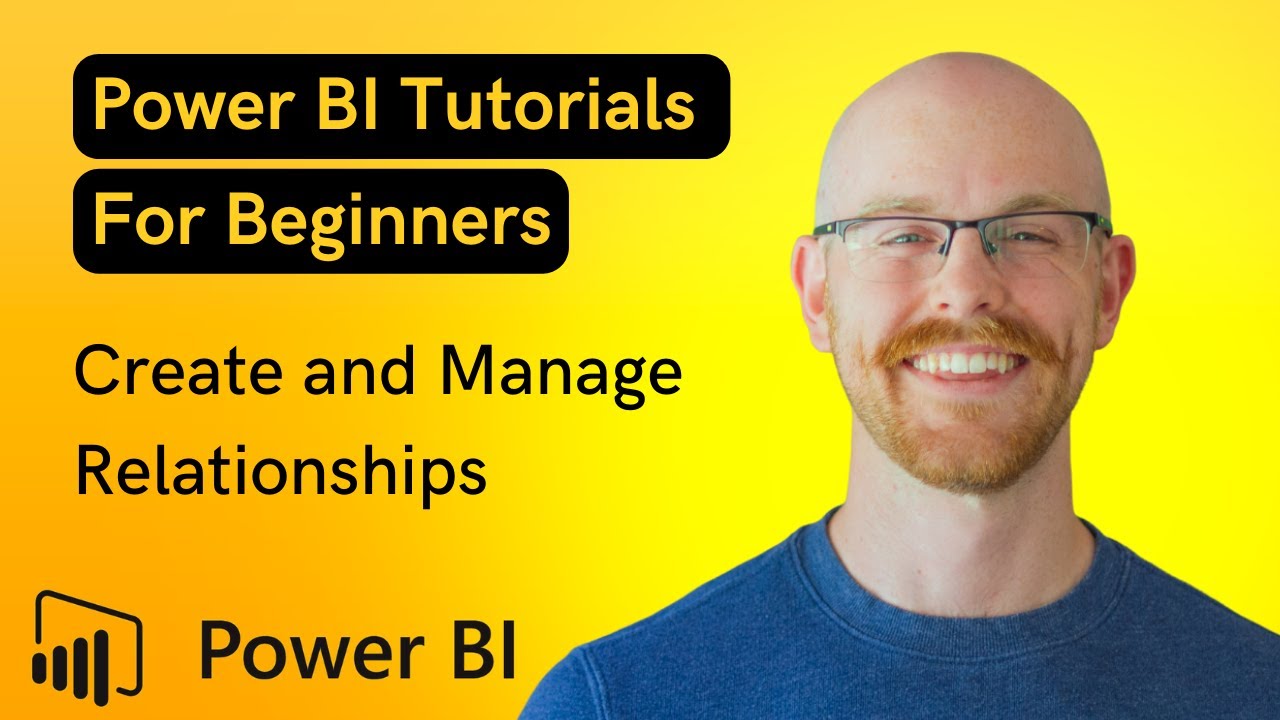 Power BI Tutorials
For Beginners

Create and Manage Relationships

Power BI